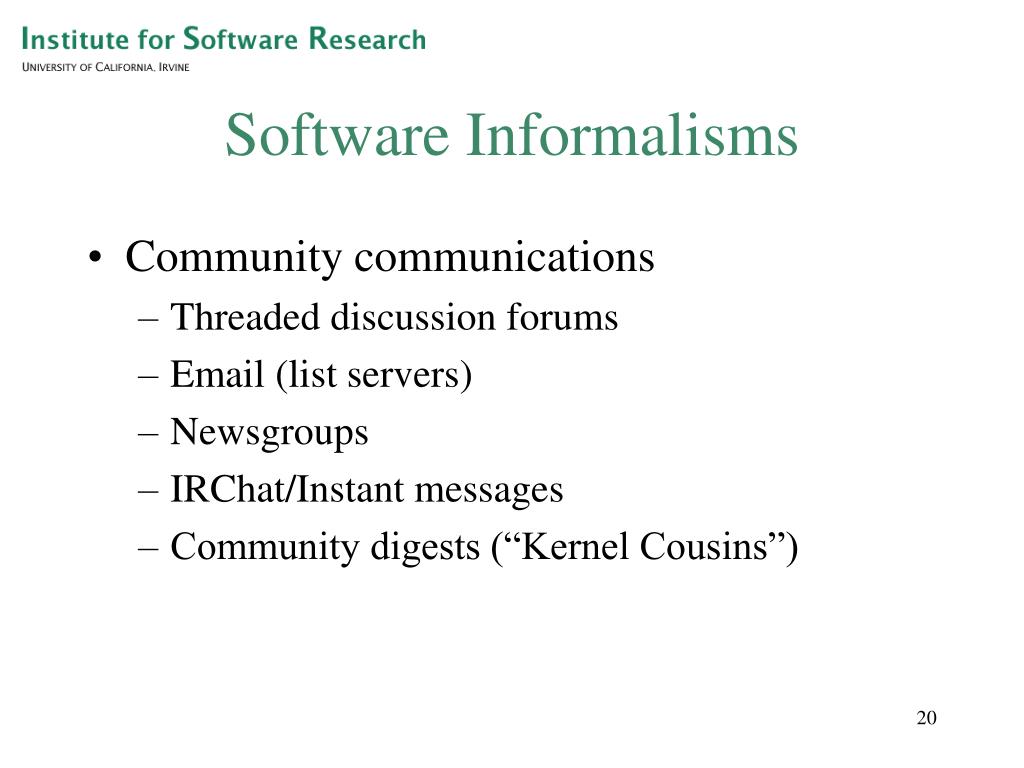 Institute for Software Research
University of California, Irvine

Software Informalisms

• Community communications
– Threaded discussion forums
– Email (list servers)
– Newsgroups
– IRChat/Instant messages
– Community digests (“Kernel Cousins”)

20